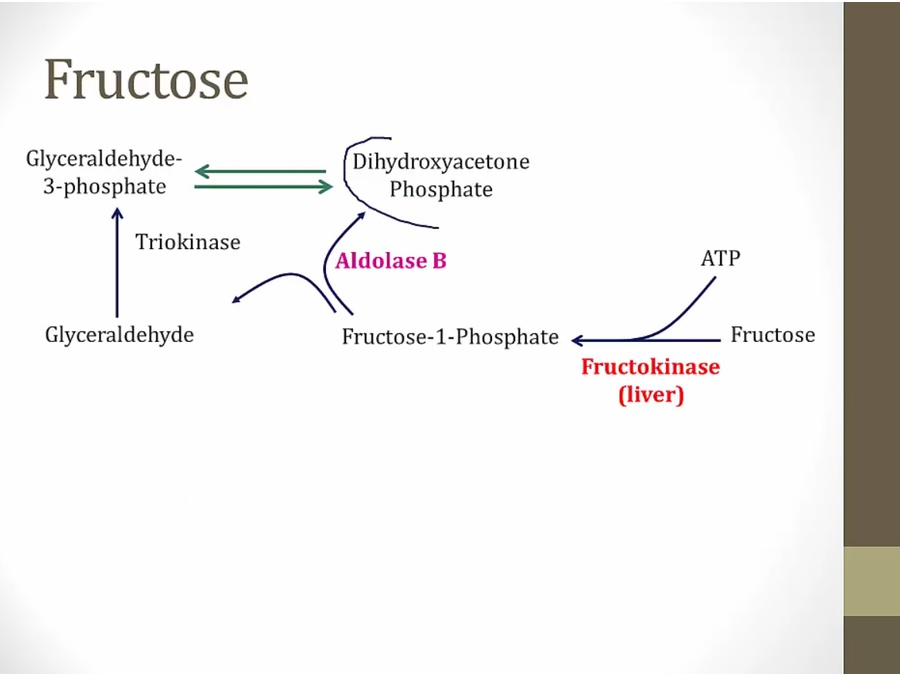 Fructose

Glyceraldehyde-3-phosphate

Dihydroxyacetone Phosphate

Triokinase

Aldolase B

ATP

Glyceraldehyde

Fructose-1-Phosphate

Fructose

Fructokinase (liver)